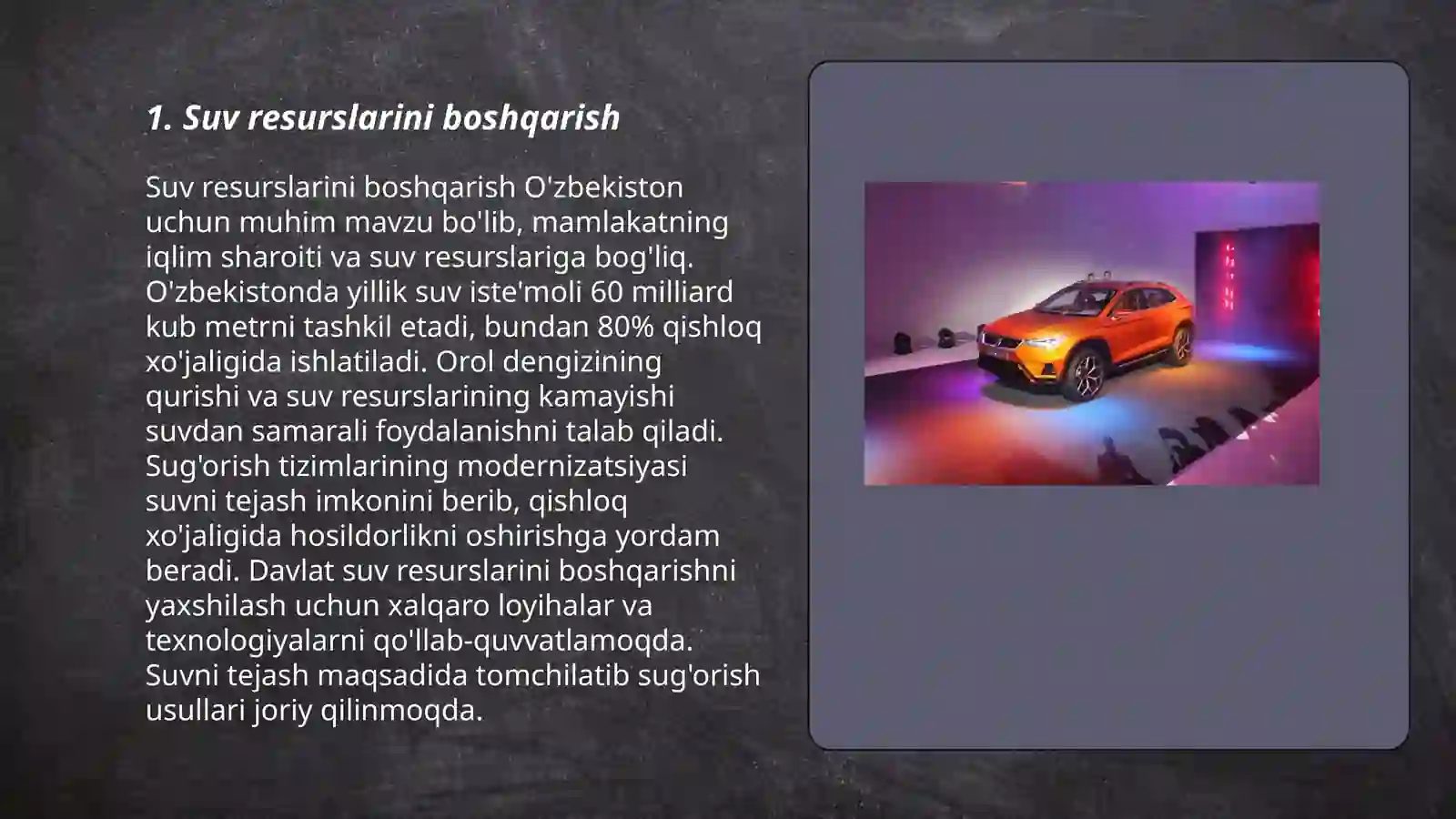 1. Suv resurslarini boshqarish

Suv resurslarini boshqarish O'zbekiston uchun muhim mavzu bo'lib, mamlakatning iqlim sharoiti va suv resurslariga bog'liq. O'zbekistonda yillik suv iste'moli 60 milliard kub metrni tashkil etadi, bundan 80% qishloq xo'jaligida ishlatiladi. Orol dengizining qurishi va suv resurslarining kamayishi suvdan samarali foydalanishni talab qiladi. Sug'orish tizimlarining modernizatsiyasi suvni tejash imkonini berib, qishloq xo'jaligida hosildorlikni oshirishga yordam beradi. Davlat suv resurslarini boshqarishni yaxshilash uchun xalqaro loyihalar va texnologiyalarni qo'llab-quvvatlamoqda. Suvni tejash maqsadida tomchilatib sug'orish usullari joriy qilinmoqda.